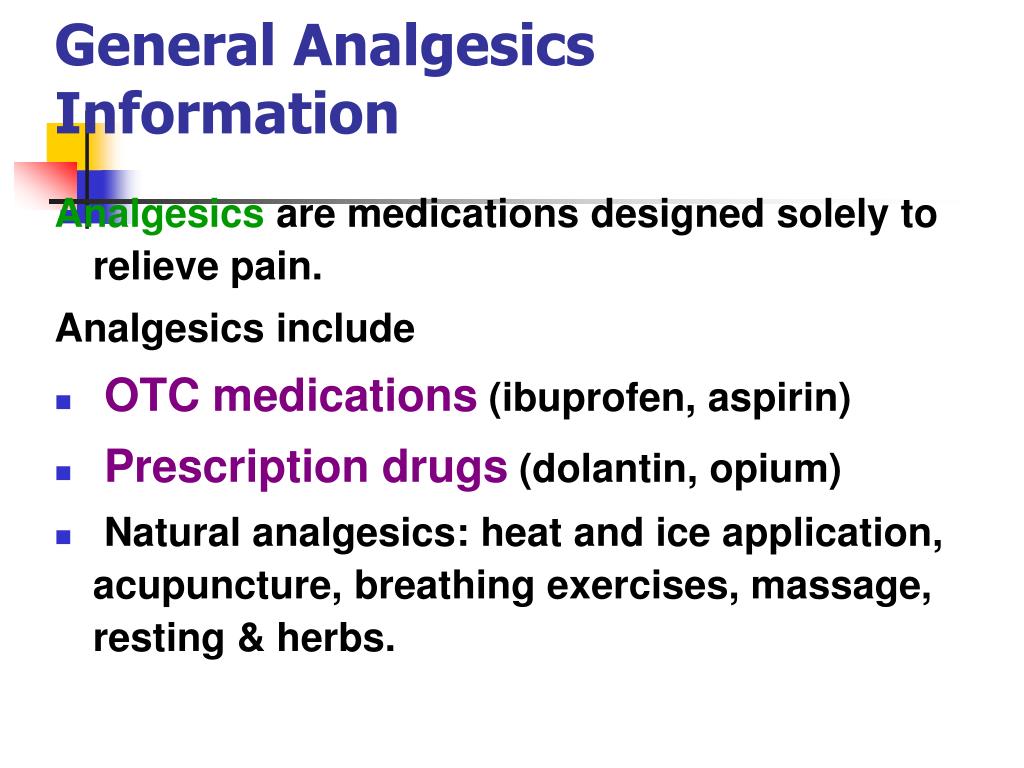 General Analgesics Information

Analgesics are medications designed solely to relieve pain.

Analgesics include

- OTC medications (ibuprofen, aspirin)
- Prescription drugs (dolantin, opium)
- Natural analgesics: heat and ice application, acupuncture, breathing exercises, massage, resting & herbs.